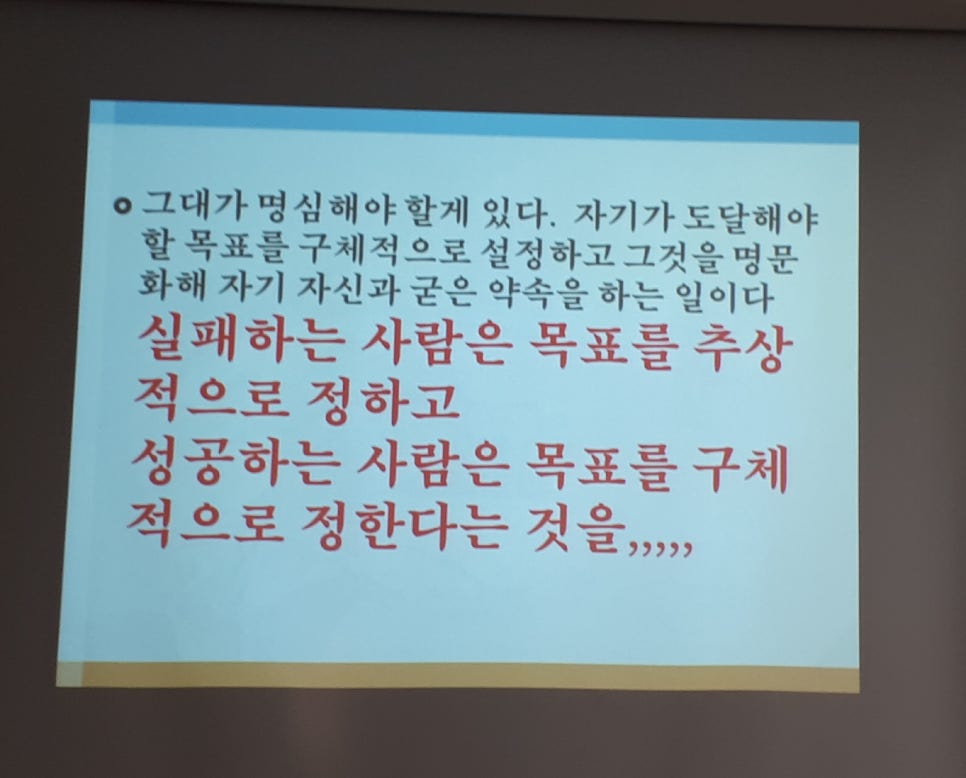 그대가 명심해야 할게 있다. 자기가 도달해야 할 목표를 구체적으로 설정하고 그것을 명문화해 자기 자신과 굳은 약속을 하는 일이다

실패하는 사람은 목표를 추상적으로 정하고
성공하는 사람은 목표를 구체적으로 정한다는 것을,,,,,